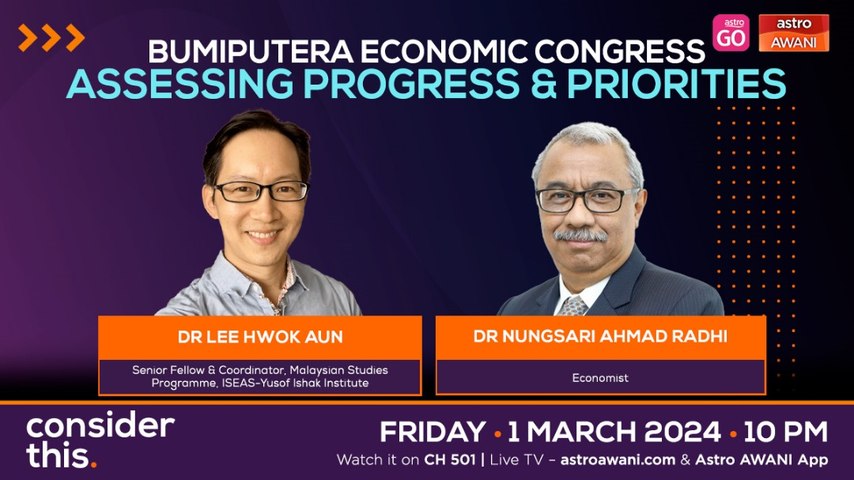 astro GO

astro AWANI

BUMIPUTERA ECONOMIC CONGRESS
ASSESSING PROGRESS & PRIORITIES

DR LEE HWOK AUN

Senior Fellow & Coordinator, Malaysian Studies Programme, ISEAS-Yusof Ishak Institute

DR NUNGSARI AHMAD RADHI

Economist

consider this.

FRIDAY • 1 MARCH 2024 • 10 PM
Watch it on CH 501 | Live TV - astroawani.com & Astro AWANI App